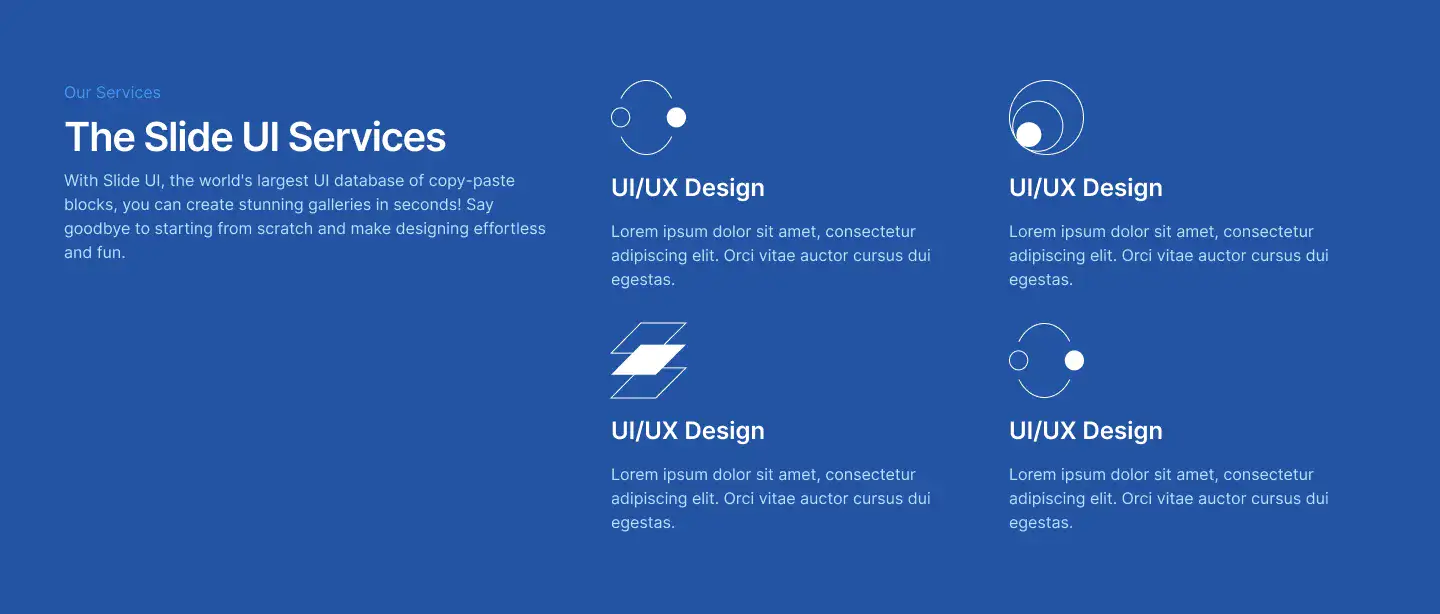 Our Services

The Slide UI Services

With Slide UI, the world's largest UI database of copy-paste blocks, you can create stunning galleries in seconds! Say goodbye to starting from scratch and make designing effortless and fun.

UI/UX Design

Lorem ipsum dolor sit amet, consectetur adipiscing elit. Orci vitae auctor cursus dui egestas.

UI/UX Design

Lorem ipsum dolor sit amet, consectetur adipiscing elit. Orci vitae auctor cursus dui egestas.

UI/UX Design

Lorem ipsum dolor sit amet, consectetur adipiscing elit. Orci vitae auctor cursus dui egestas.

UI/UX Design

Lorem ipsum dolor sit amet, consectetur adipiscing elit. Orci vitae auctor cursus dui egestas.